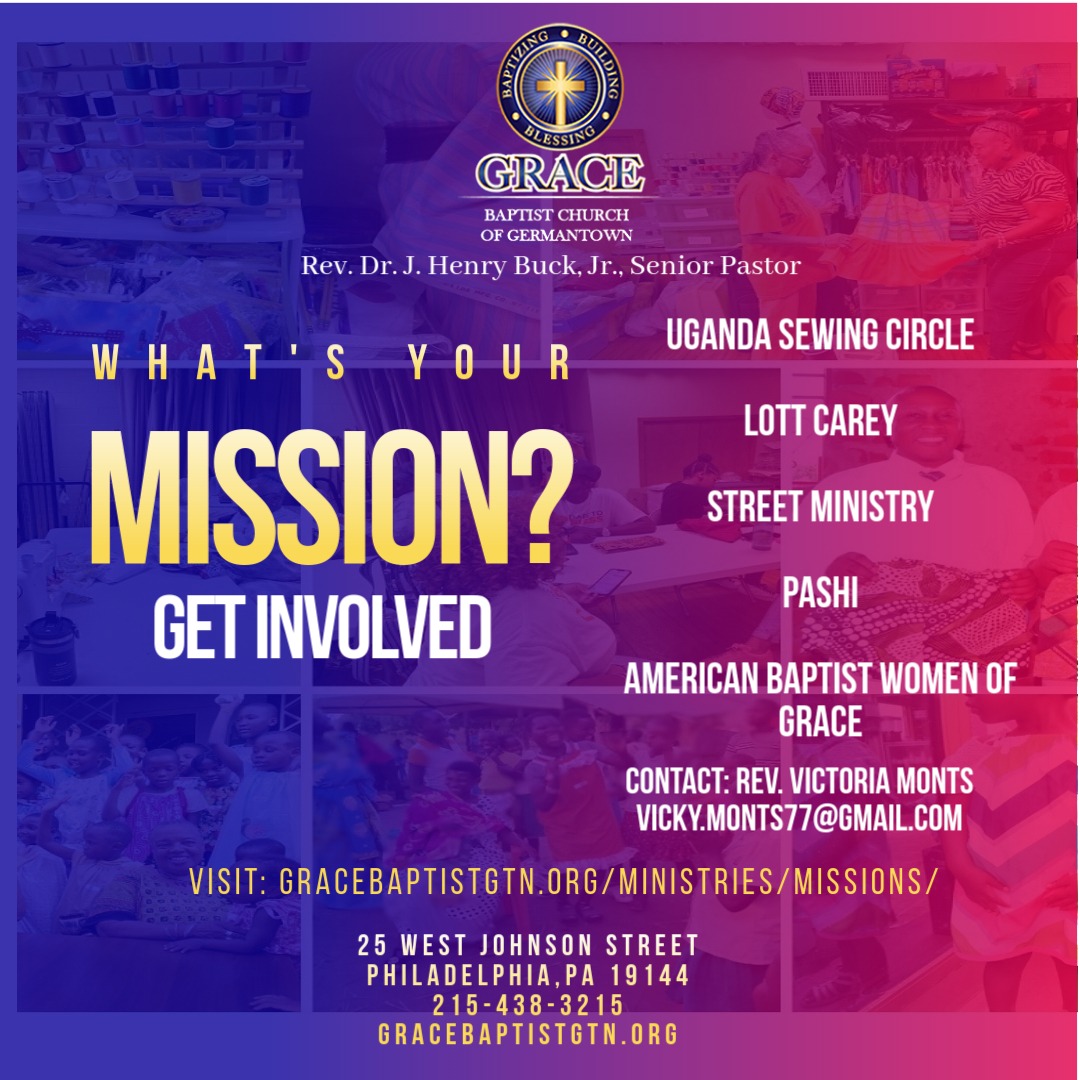 BAPTIZING BUILDING BLESSING

GRACE
BAPTIST CHURCH
OF GERMANTOWN

Rev. Dr. J. Henry Buck, Jr., Senior Pastor

WHAT'S YOUR
MISSION?
GET INVOLVED

UGANDA SEWING CIRCLE

LOTT CAREY

STREET MINISTRY

PASHI

AMERICAN BAPTIST WOMEN OF GRACE

CONTACT: REV. VICTORIA MONTS
VICKY.MONTS77@GMAIL.COM

VISIT: GRACEBAPTISTGTN.ORG/MINISTRIES/MISSIONS/

25 WEST JOHNSON STREET
PHILADELPHIA,PA 19144
215-438-3215
GRACEBAPTISTGTN.ORG